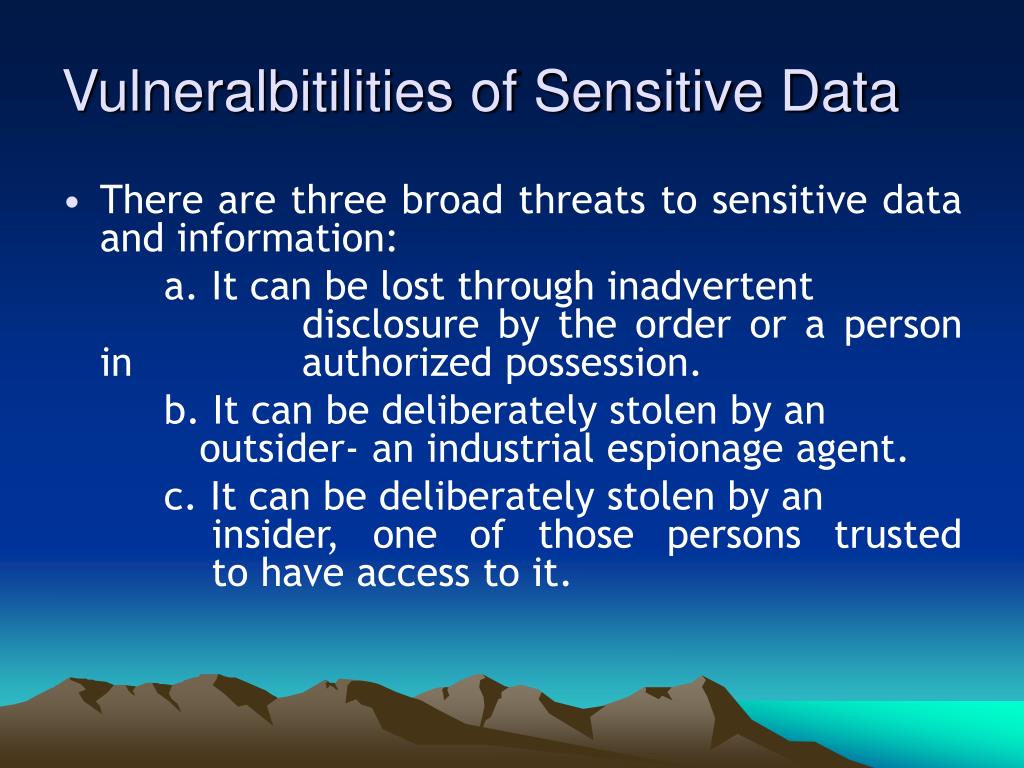 Vulneralbitilities of Sensitive Data

• There are three broad threats to sensitive data and information:

a. It can be lost through inadvertent disclosure by the order or a person in authorized possession.

b. It can be deliberately stolen by an outsider- an industrial espionage agent.

c. It can be deliberately stolen by an insider, one of those persons trusted to have access to it.